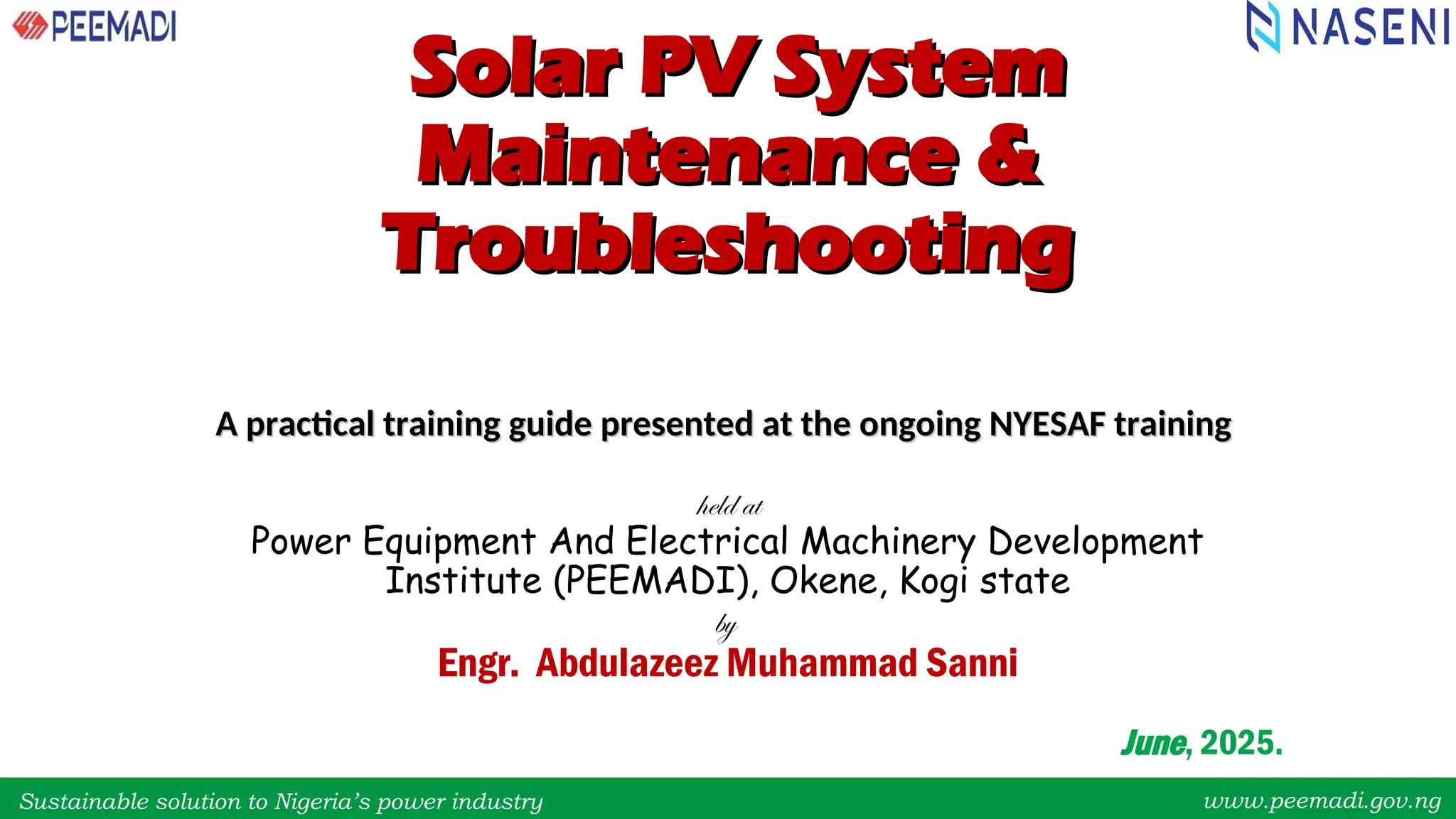 PEEMADI

NASENI

Solar PV System Maintenance & Troubleshooting

A practical training guide presented at the ongoing NYESAF training

held at

Power Equipment And Electrical Machinery Development Institute (PEEMADI), Okene, Kogi state

by

Engr. Abdulazeez Muhammad Sanni

June, 2025.

Sustainable solution to Nigeria's power industry

www.peemadi.gov.ng